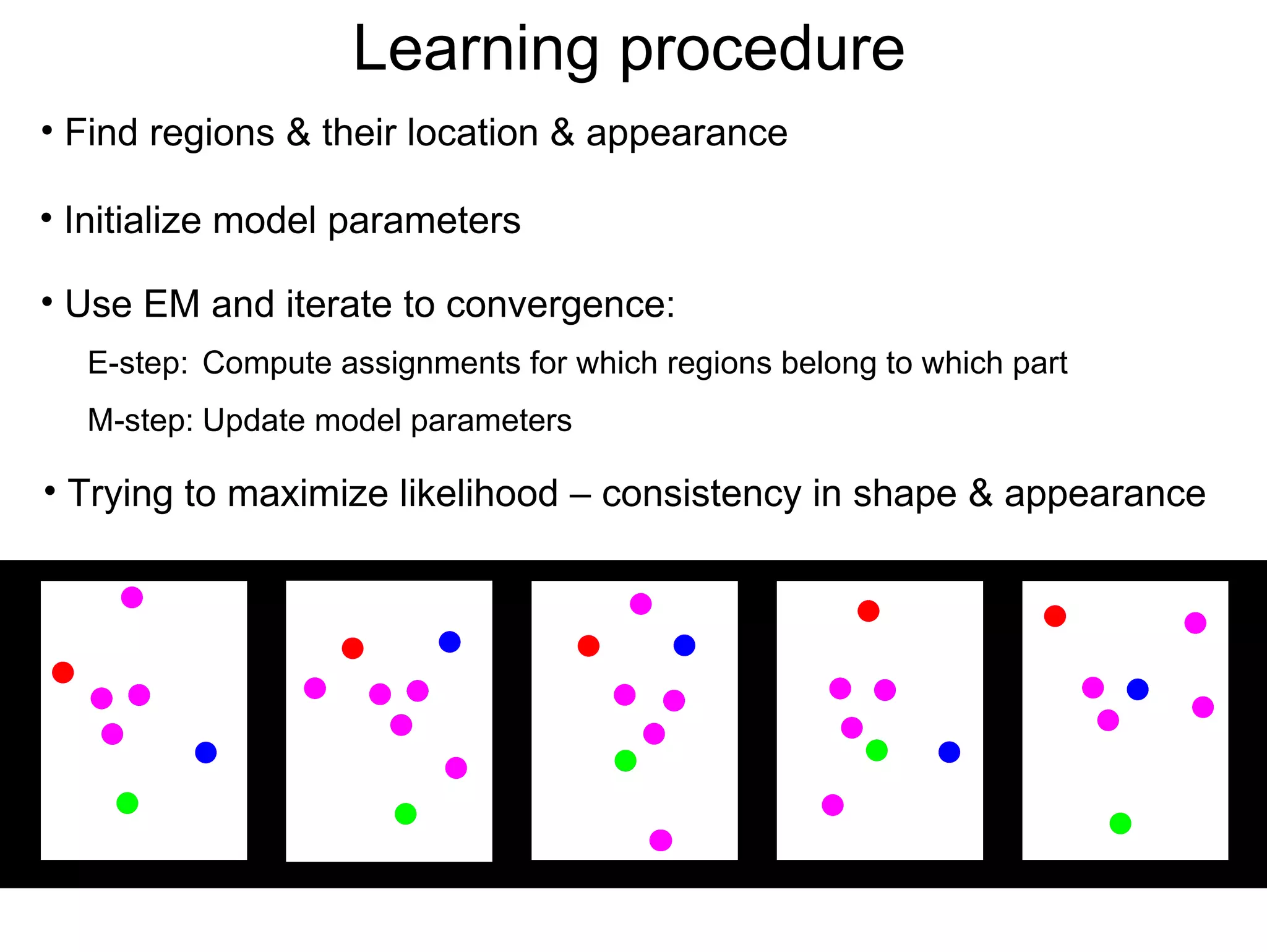 Learning procedure

• Find regions & their location & appearance

• Initialize model parameters

• Use EM and iterate to convergence:

E-step: Compute assignments for which regions belong to which part

M-step: Update model parameters

• Trying to maximize likelihood – consistency in shape & appearance